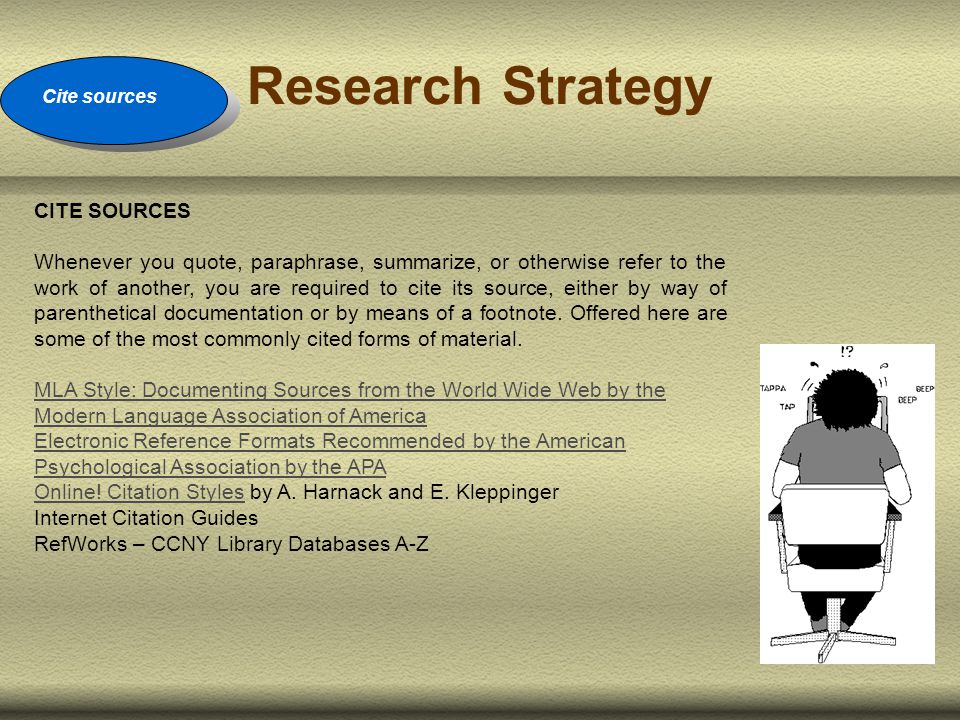 Cite sources

Research Strategy

CITE SOURCES

Whenever you quote, paraphrase, summarize, or otherwise refer to the work of another, you are required to cite its source, either by way of parenthetical documentation or by means of a footnote. Offered here are some of the most commonly cited forms of material.

MLA Style: Documenting Sources from the World Wide Web by the Modern Language Association of America
Electronic Reference Formats Recommended by the American Psychological Association by the APA
Online! Citation Styles by A. Harnack and E. Kleppinger
Internet Citation Guides
RefWorks – CCNY Library Databases A-Z

!?
TAPPA
TAP
BEEP
BEEP